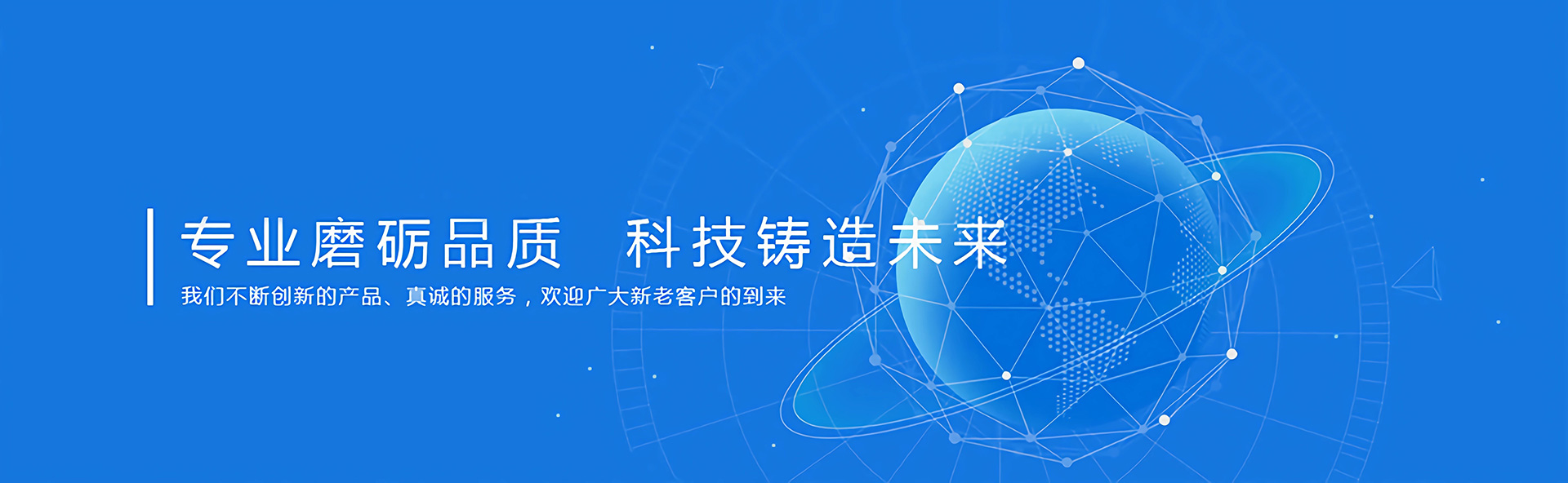 专业磨砺品质　科技铸造未来

我们不断创新的产品、真诚的服务，欢迎广大新老客户的到来